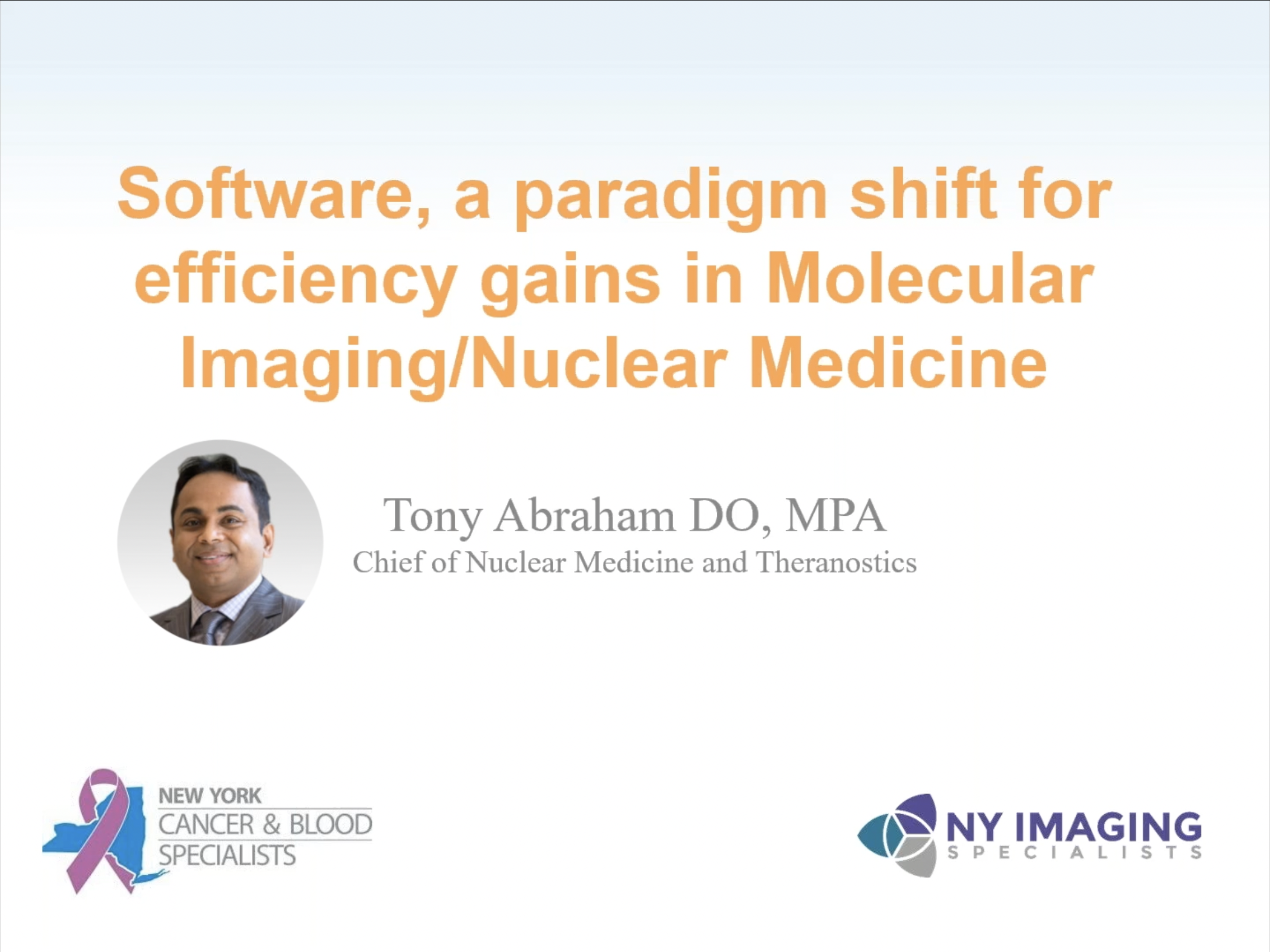 Software, a paradigm shift for efficiency gains in Molecular Imaging/Nuclear Medicine

Tony Abraham DO, MPA
Chief of Nuclear Medicine and Theranostics

NEW YORK
CANCER & BLOOD
SPECIALISTS

NY IMAGING
SPECIALISTS